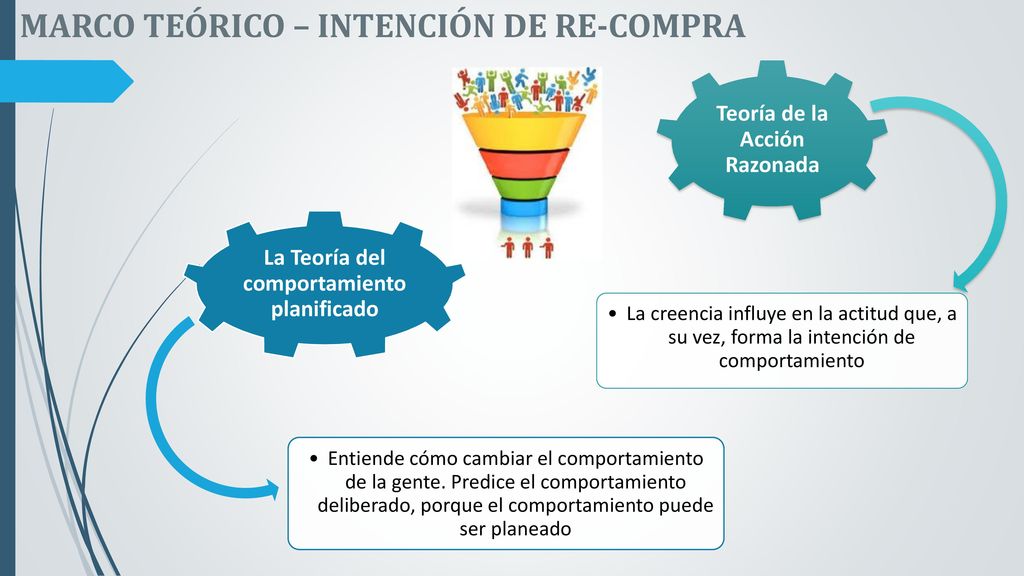 MARCO TEÓRICO – INTENCIÓN DE RE-COMPRA

Teoría de la Acción Razonada

• La creencia influye en la actitud que, a su vez, forma la intención de comportamiento

La Teoría del comportamiento planificado

• Entiende cómo cambiar el comportamiento de la gente. Predice el comportamiento deliberado, porque el comportamiento puede ser planeado